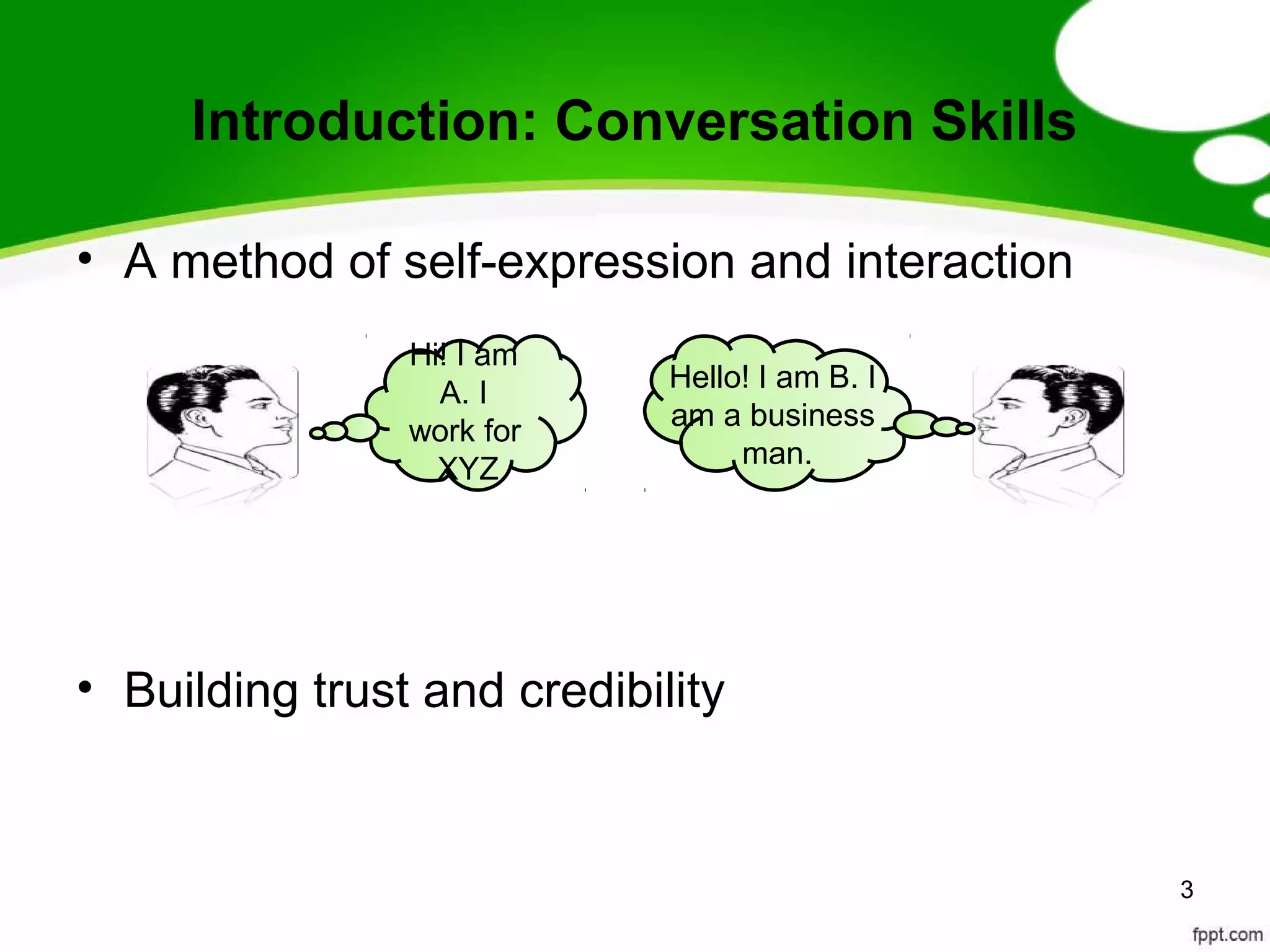 Introduction: Conversation Skills

• A method of self-expression and interaction

Hi! I am A. I work for XYZ

Hello! I am B. I am a business man.

• Building trust and credibility

3

fppt.com